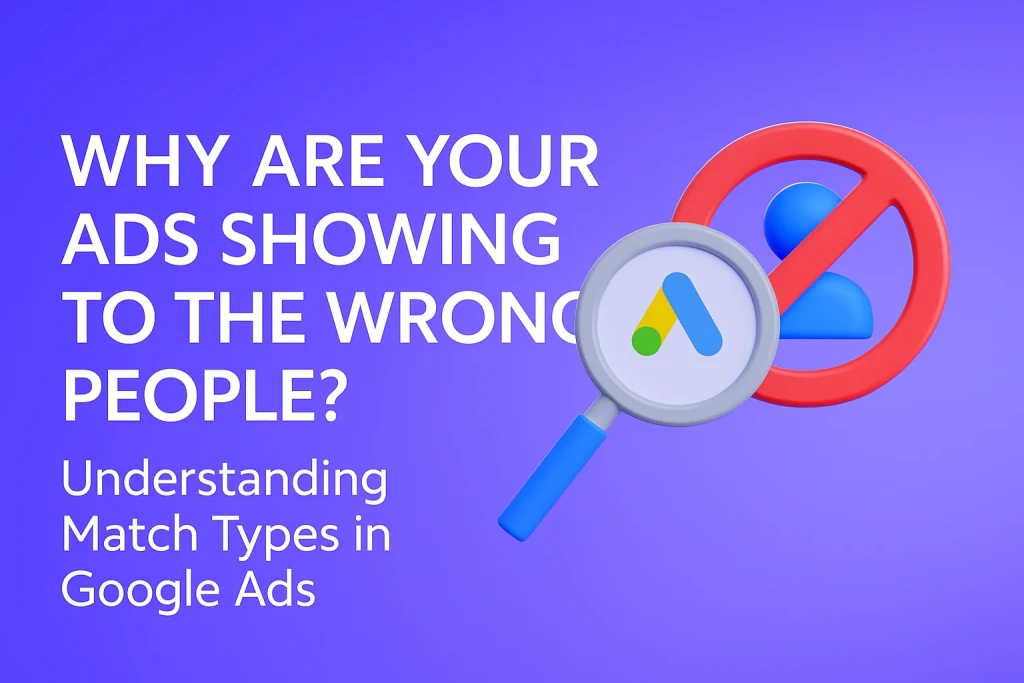 WHY ARE YOUR ADS SHOWING TO THE WRONG PEOPLE?

Understanding Match Types in Google Ads